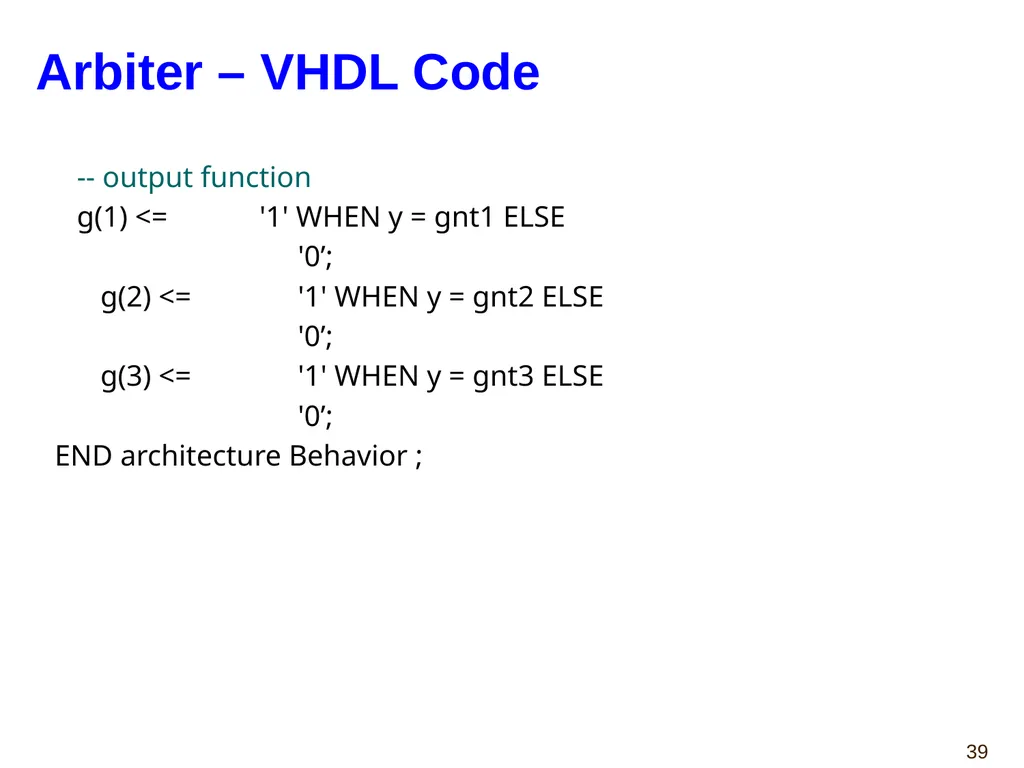 Arbiter – VHDL Code

-- output function
g(1) <= '1' WHEN y = gnt1 ELSE
'0’;
g(2) <= '1' WHEN y = gnt2 ELSE
'0’;
g(3) <= '1' WHEN y = gnt3 ELSE
'0’;
END architecture Behavior ;

39